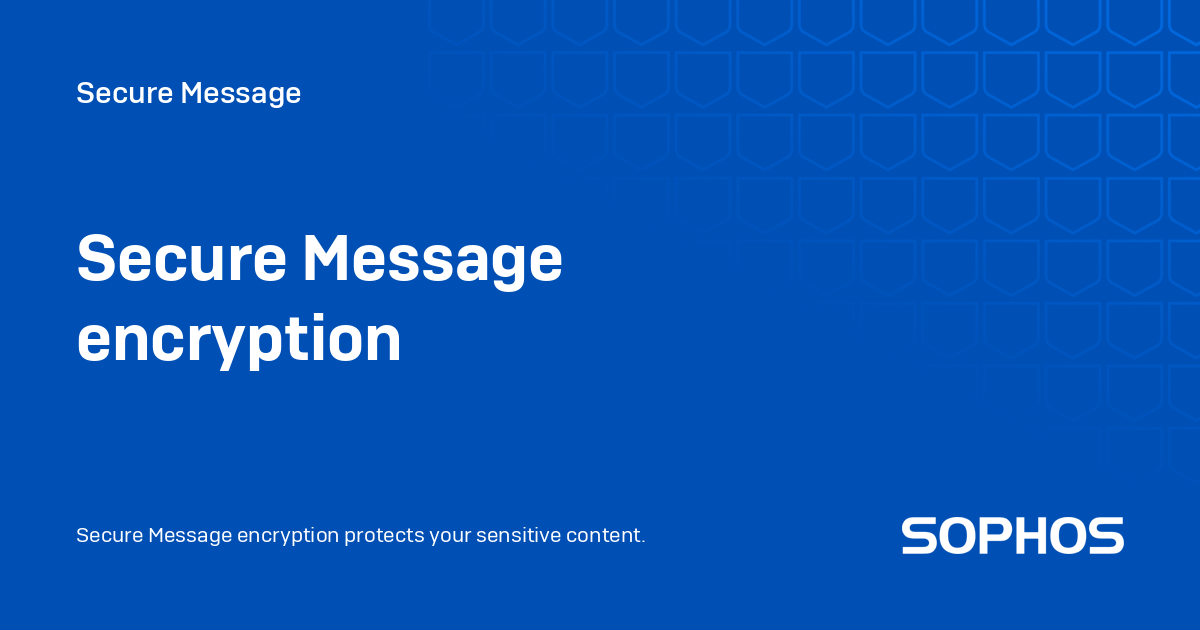 Secure Message

Secure Message encryption

Secure Message encryption protects your sensitive content.

SOPHOS